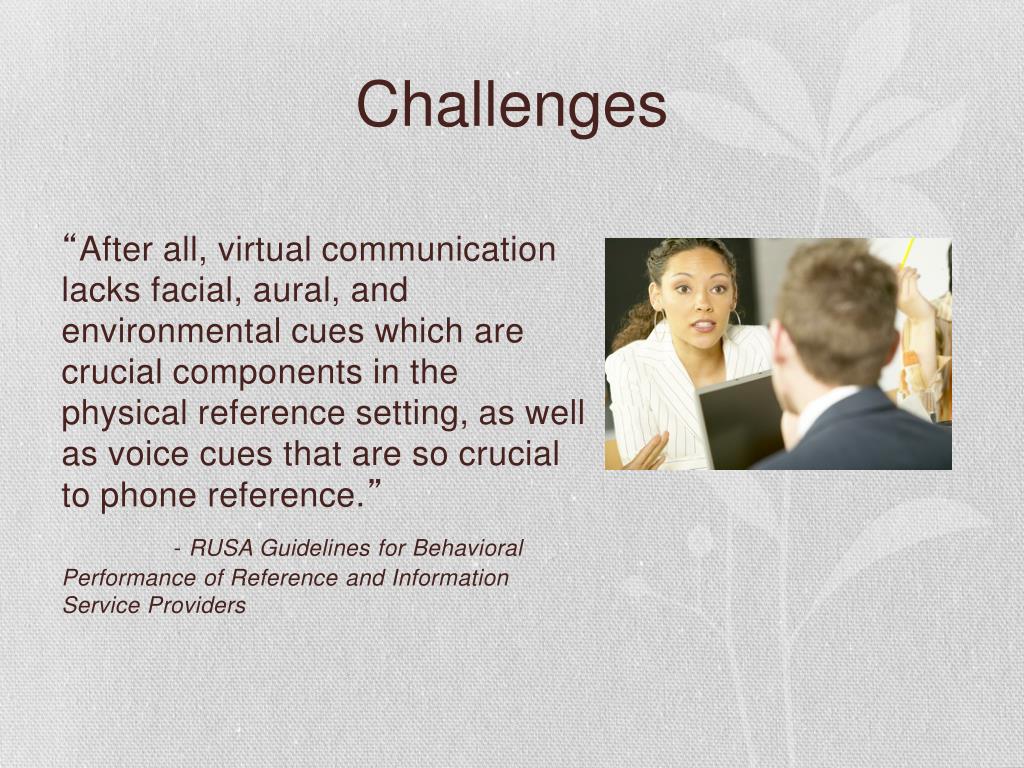 Challenges

“After all, virtual communication lacks facial, aural, and environmental cues which are crucial components in the physical reference setting, as well as voice cues that are so crucial to phone reference.”

- RUSA Guidelines for Behavioral Performance of Reference and Information Service Providers